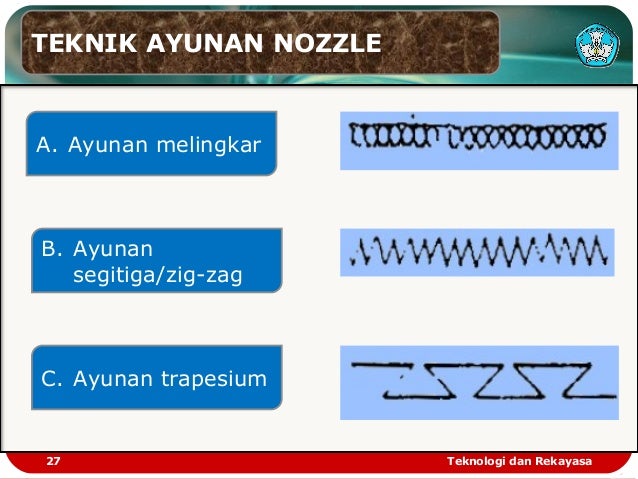 TEKNIK AYUNAN NOZZLE

A. Ayunan melingkar

B. Ayunan segitiga/zig-zag

C. Ayunan trapesium

27

Teknologi dan Rekayasa